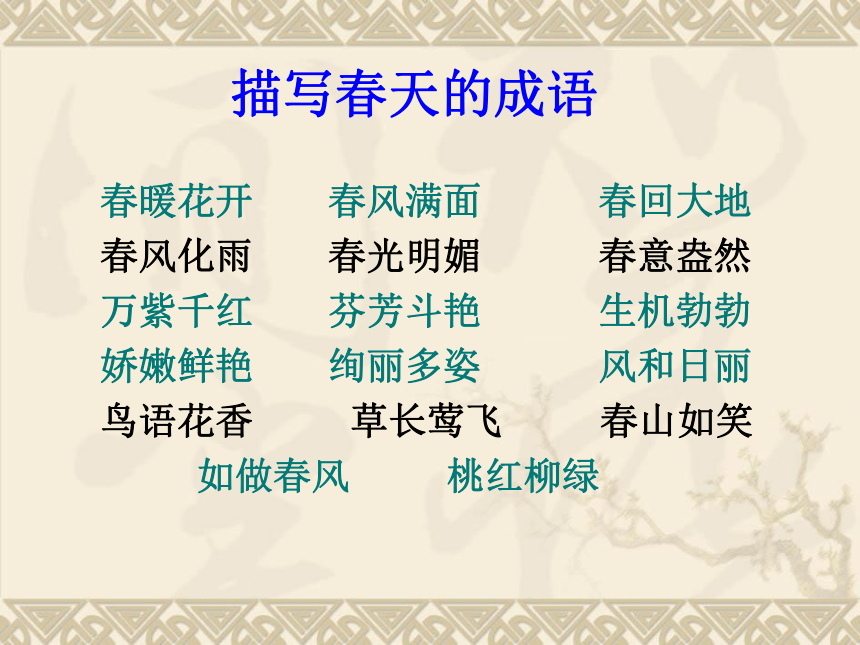 描写春天的成语

春暖花开　春风满面　春回大地
春风化雨　春光明媚　春意盎然
万紫千红　芬芳斗艳　生机勃勃
娇嫩鲜艳　绚丽多姿　风和日丽
鸟语花香　草长莺飞　春山如笑
如做春风　桃红柳绿